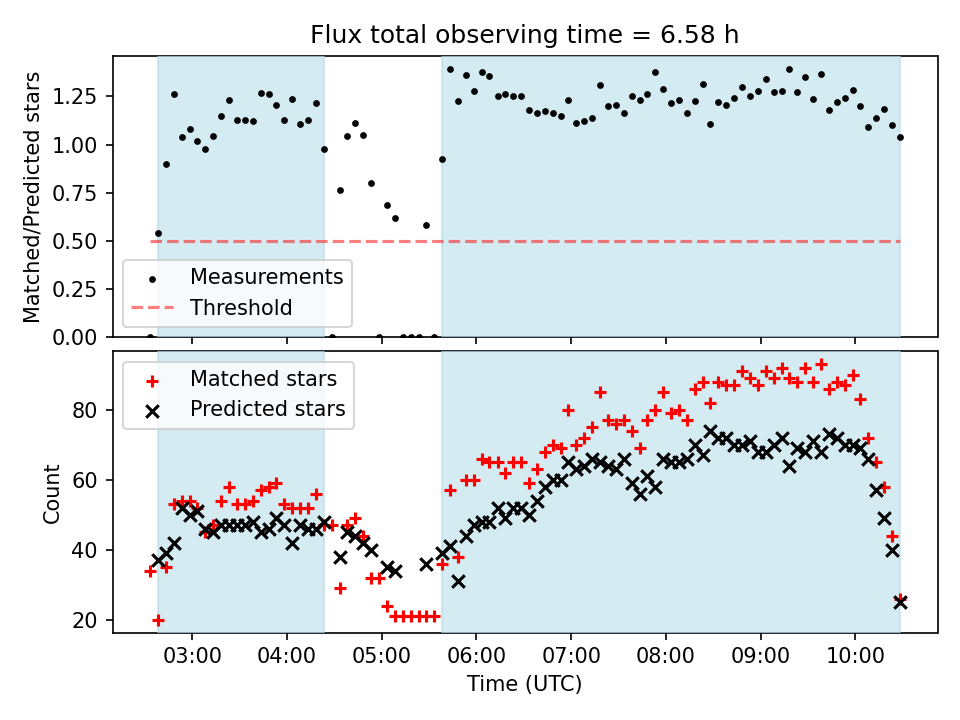 Flux total observing time = 6.58 h

Matched/Predicted stars

1.25
1.00
0.75
0.50
0.25
0.00

Measurements
Threshold

Matched stars
Predicted stars

Count

80
60
40
20

03:00 04:00 05:00 06:00 07:00 08:00 09:00 10:00

Time (UTC)